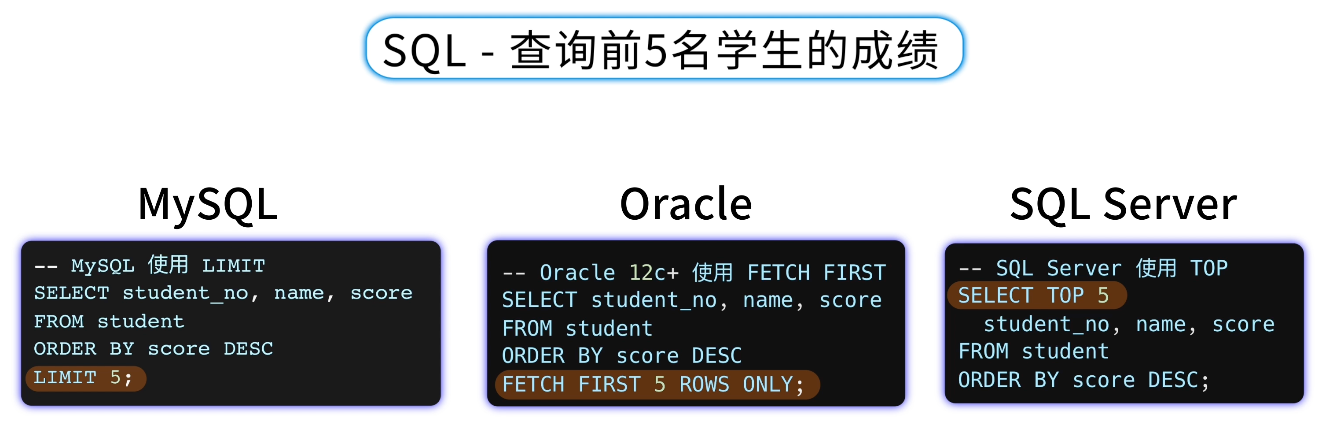 SQL - 查询前5名学生的成绩

MySQL

-- MySQL 使用 LIMIT
SELECT student_no, name, score
FROM student
ORDER BY score DESC
LIMIT 5;

Oracle

-- Oracle 12c+ 使用 FETCH FIRST
SELECT student_no, name, score
FROM student
ORDER BY score DESC
FETCH FIRST 5 ROWS ONLY;

SQL Server

-- SQL Server 使用 TOP
SELECT TOP 5
student_no, name, score
FROM student
ORDER BY score DESC;